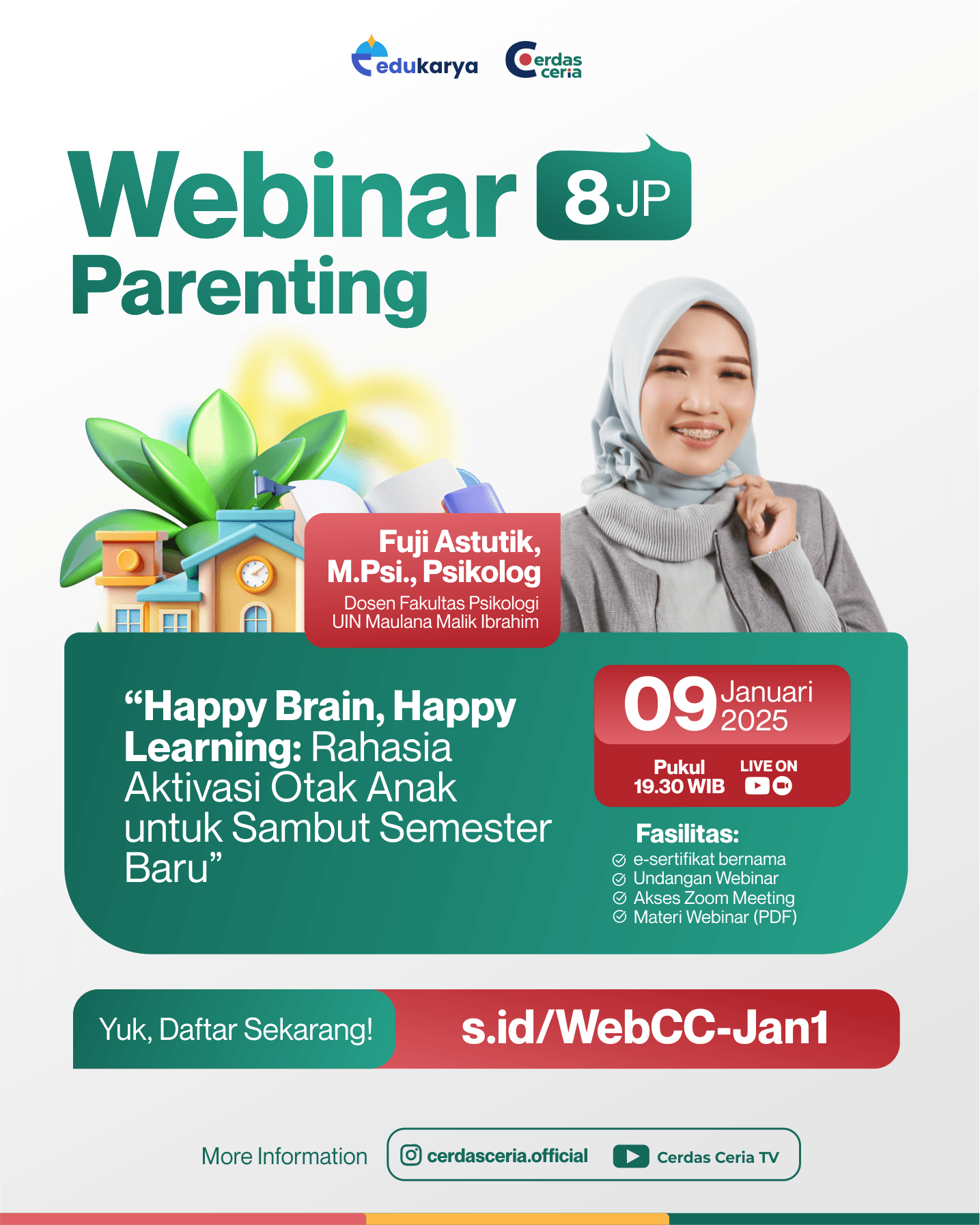 edukarya Cerdas ceria

Webinar 8 JP
Parenting

Fuji Astutik, M.Psi., Psikolog
Dosen Fakultas Psikologi UIN Maulana Malik Ibrahim

“Happy Brain, Happy Learning: Rahasia Aktivasi Otak Anak untuk Sambut Semester Baru”

09 Januari 2025
Pukul 19.30 WIB
LIVE ON

Fasilitas:
e-sertifikat bernama
Undangan Webinar
Akses Zoom Meeting
Materi Webinar (PDF)

Yuk, Daftar Sekarang! s.id/WebCC-Jan1

More Information cerdasceria.official Cerdas Ceria TV